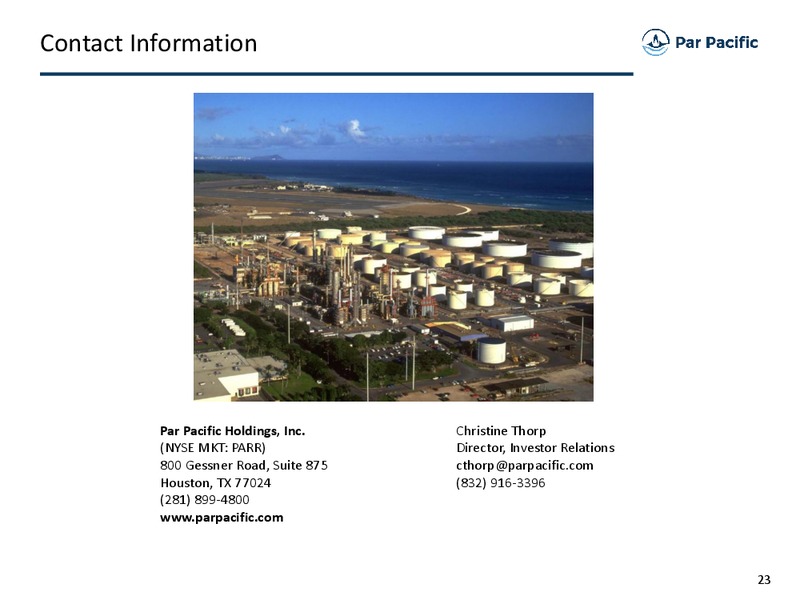 Contact Information

Par Pacific

Par Pacific Holdings, Inc.
(NYSE MKT: PARR)
800 Gessner Road, Suite 875
Houston, TX 77024
(281) 899-4800
www.parpacific.com

Christine Thorp
Director, Investor Relations
cthorp@parpacific.com
(832) 916-3396

23